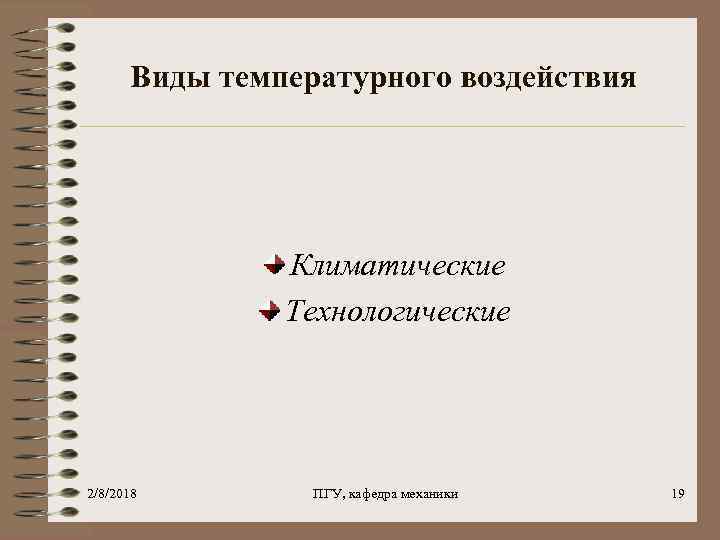 Виды температурного воздействия

Климатические
Технологические

2/8/2018

ПГУ, кафедра механики

19